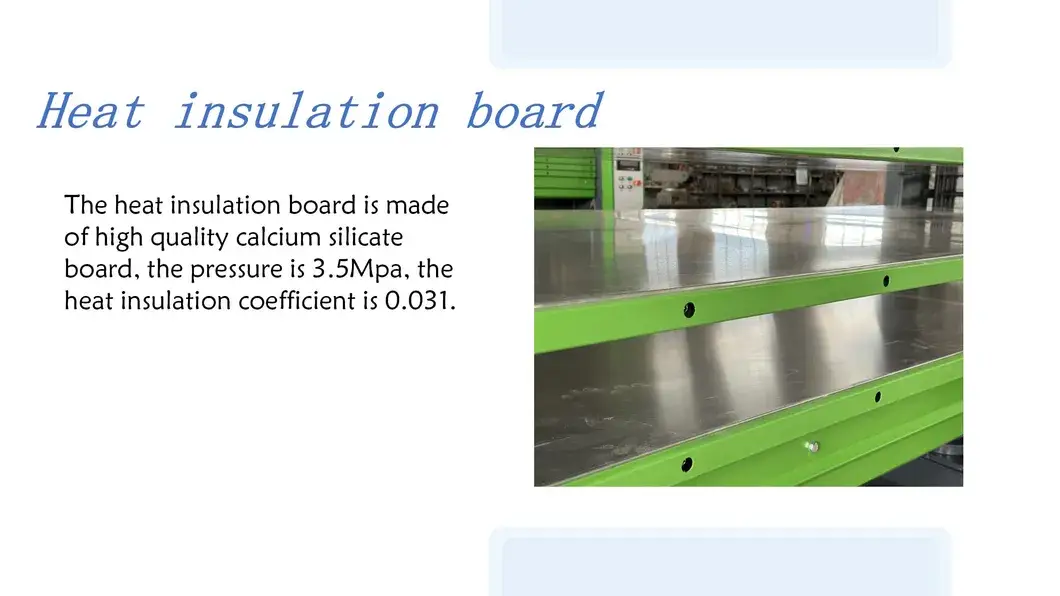 Heat insulation board

The heat insulation board is made of high quality calcium silicate board, the pressure is 3.5Mpa, the heat insulation coefficient is 0.031.